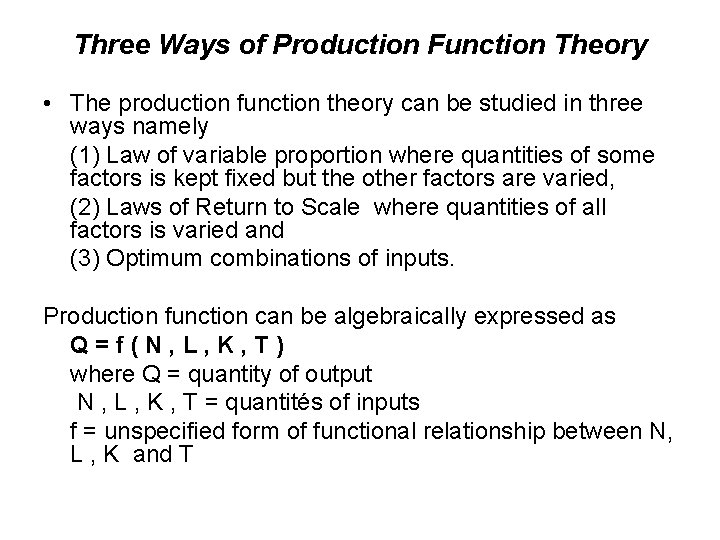 Three Ways of Production Function Theory

• The production function theory can be studied in three ways namely

(1) Law of variable proportion where quantities of some factors is kept fixed but the other factors are varied,

(2) Laws of Return to Scale where quantities of all factors is varied and

(3) Optimum combinations of inputs.

Production function can be algebraically expressed as

Q = f ( N , L , K , T )

where Q = quantity of output

N , L , K , T = quantités of inputs

f = unspecified form of functional relationship between N, L , K and T